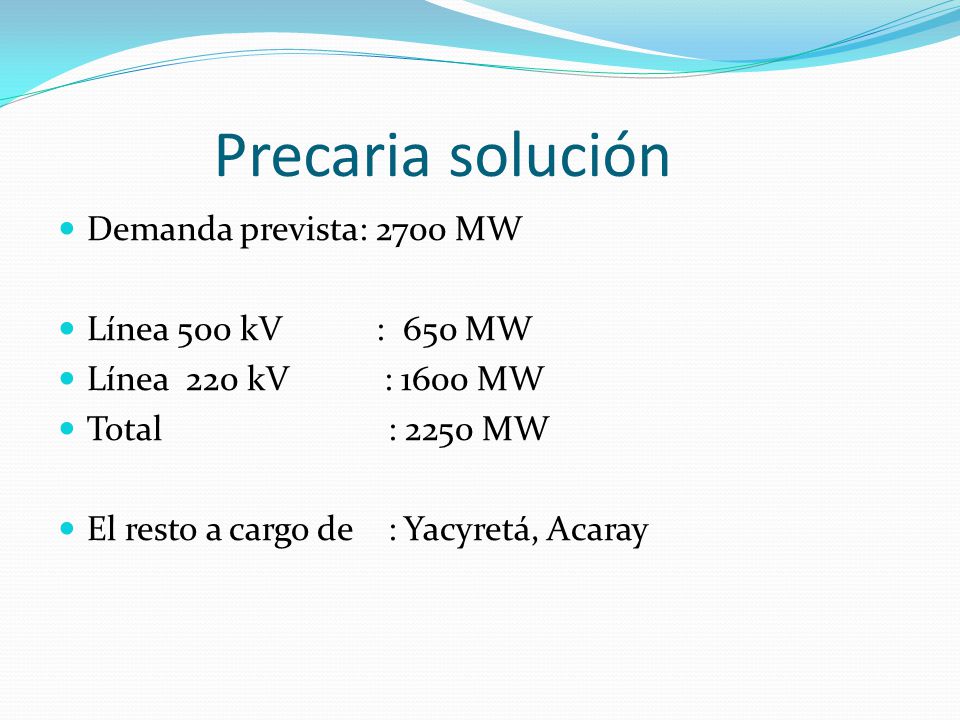 Precaria solución

Demanda prevista: 2700 MW

Línea 500 kV : 650 MW
Línea 220 kV : 1600 MW
Total : 2250 MW

El resto a cargo de : Yacyretá, Acaray